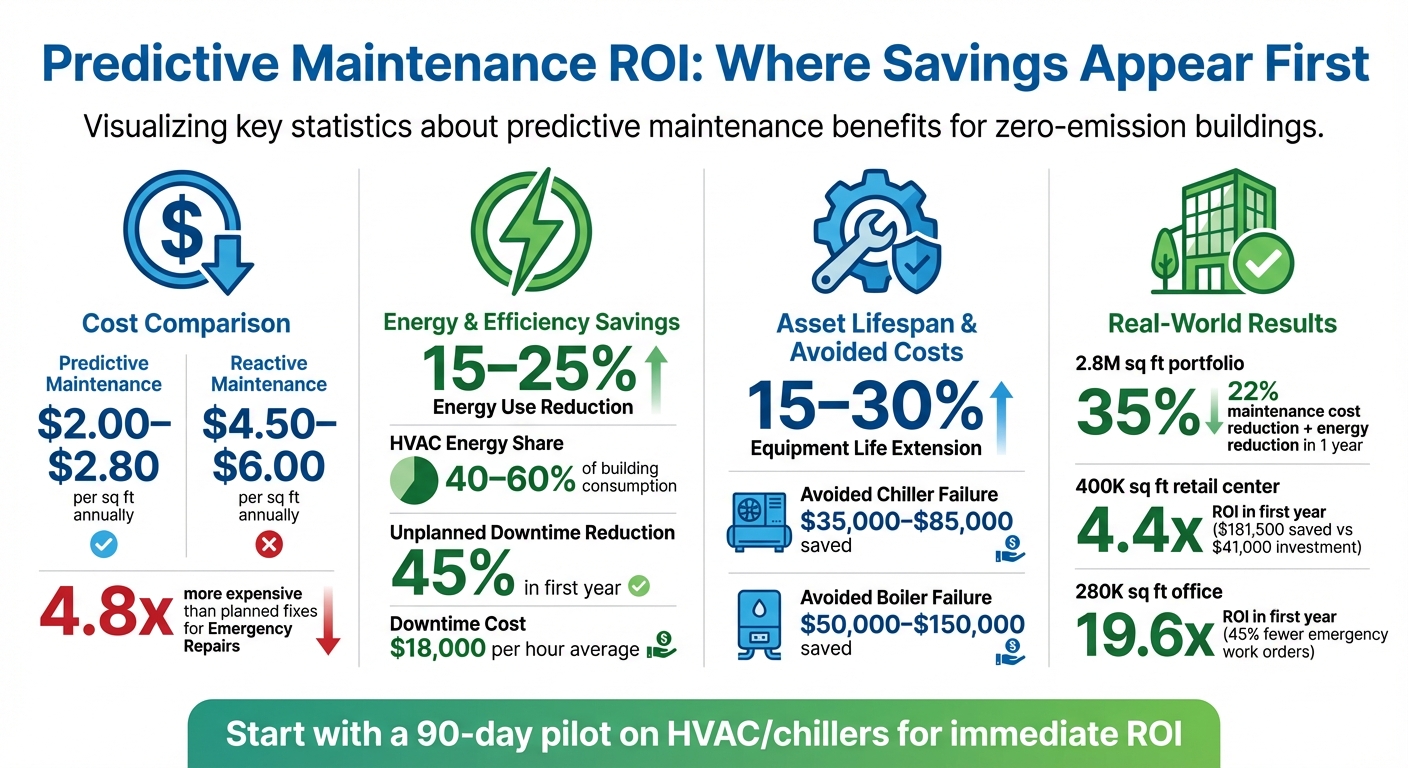 Predictive Maintenance ROI: Where Savings Appear First

Visualizing key statistics about predictive maintenance benefits for zero-emission buildings.

Cost Comparison

Predictive Maintenance
$2.00–$2.80
per sq ft annually

Reactive Maintenance
$4.50–$6.00
per sq ft annually

4.8x more expensive than planned fixes for Emergency Repairs

Energy & Efficiency Savings

15–25%
Energy Use Reduction

HVAC Energy Share
40–60% of building consumption

Unplanned Downtime Reduction
45% in first year

Downtime Cost
$18,000 per hour average

Asset Lifespan & Avoided Costs

15–30%
Equipment Life Extension

Avoided Chiller Failure
$35,000–$85,000 saved

Avoided Boiler Failure
$50,000–$150,000 saved

Real-World Results

2.8M sq ft portfolio
35% 22% maintenance cost reduction + energy reduction in 1 year

400K sq ft retail center
4.4x ROI in first year ($181,500 saved vs $41,000 investment)

280K sq ft office
19.6x ROI in first year (45% fewer emergency work orders)

Start with a 90-day pilot on HVAC/chillers for immediate ROI